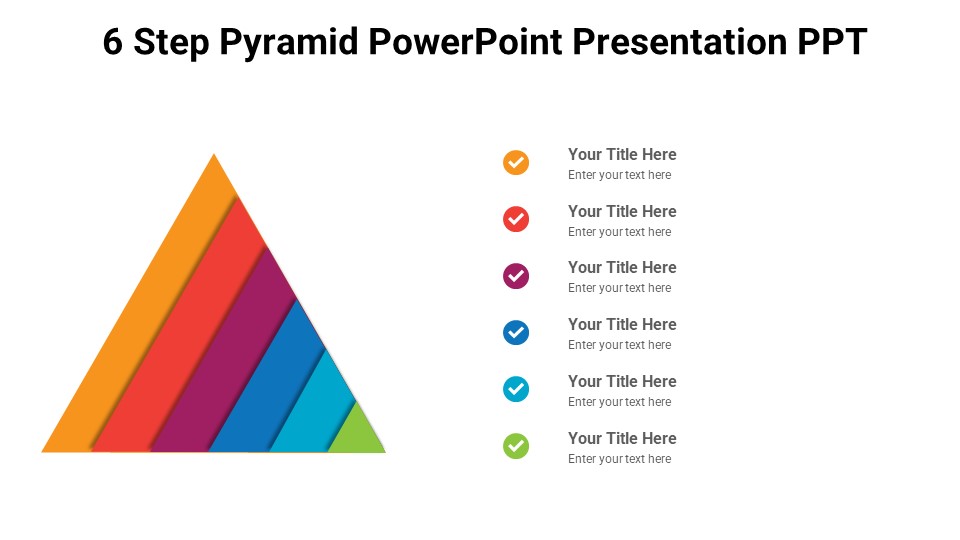 6 Step Pyramid PowerPoint Presentation PPT

Your Title Here
Enter your text here

Your Title Here
Enter your text here

Your Title Here
Enter your text here

Your Title Here
Enter your text here

Your Title Here
Enter your text here

Your Title Here
Enter your text here